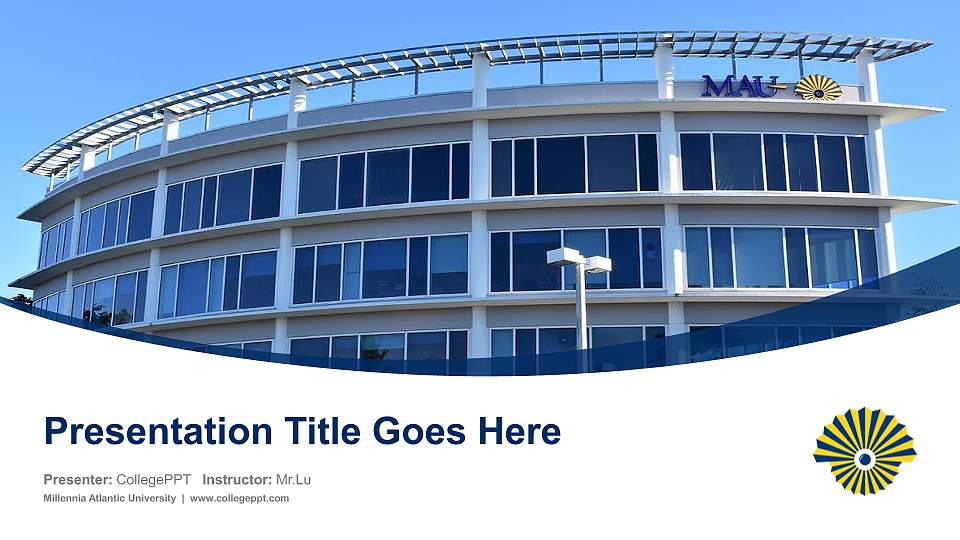 MAU

Presentation Title Goes Here

Presenter: CollegePPT Instructor: Mr.Lu

Millennia Atlantic University | www.collegeppt.com